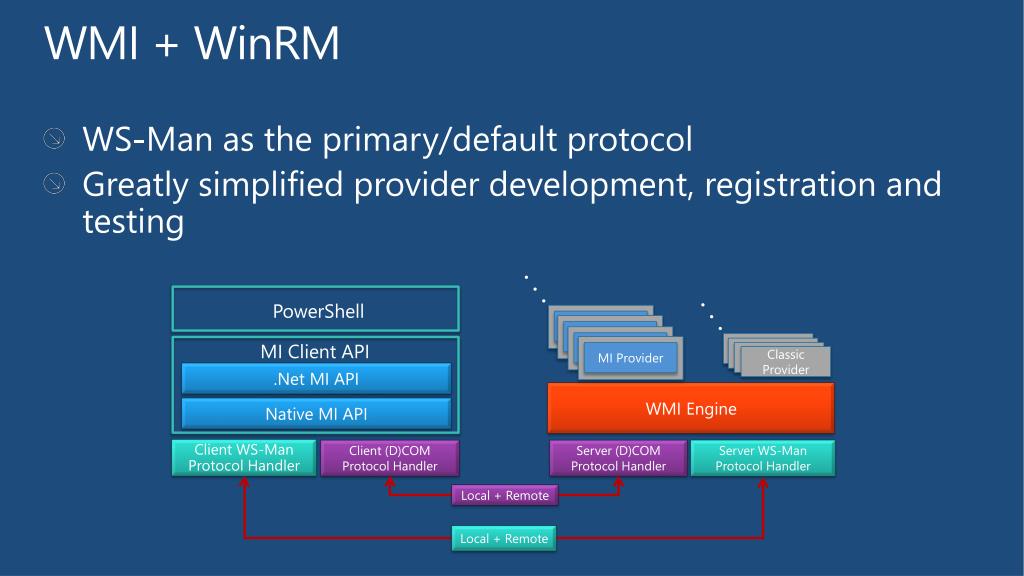 WMI + WinRM

WS-Man as the primary/default protocol

Greatly simplified provider development, registration and testing

PowerShell

MI Client API

.Net MI API

Native MI API

Client WS-Man Protocol Handler

Client (D)COM Protocol Handler

MI Provider

Classic Provider

WMI Engine

Server (D)COM Protocol Handler

Server WS-Man Protocol Handler

Local + Remote

Local + Remote